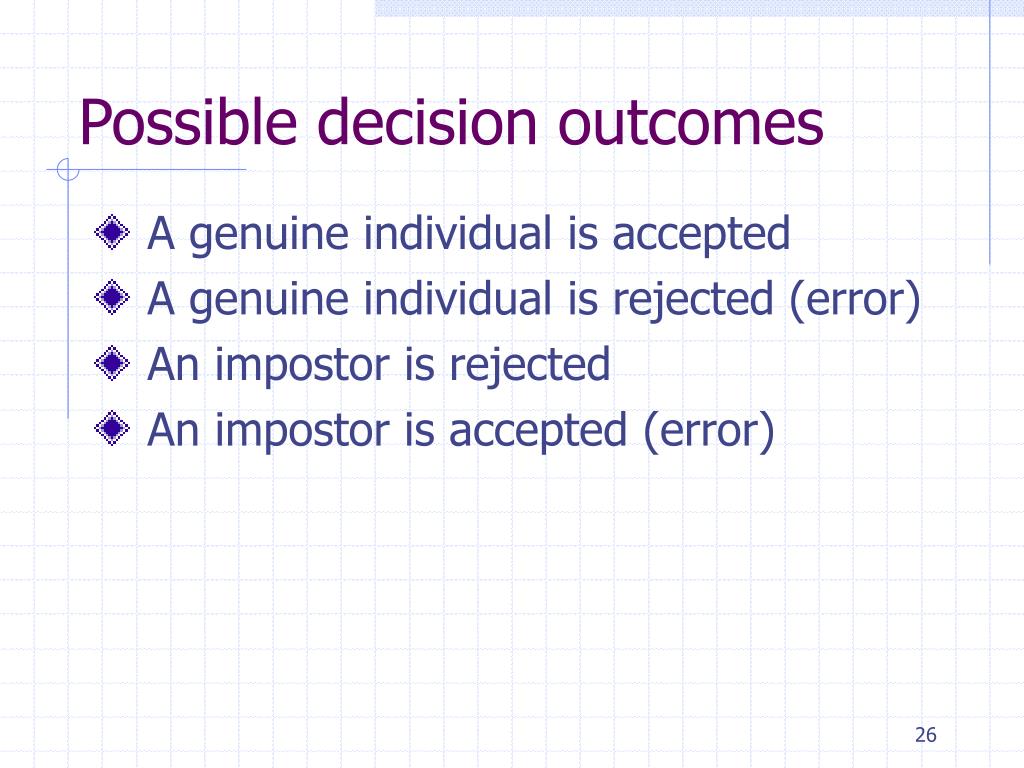 Possible decision outcomes

A genuine individual is accepted
A genuine individual is rejected (error)
An impostor is rejected
An impostor is accepted (error)

26